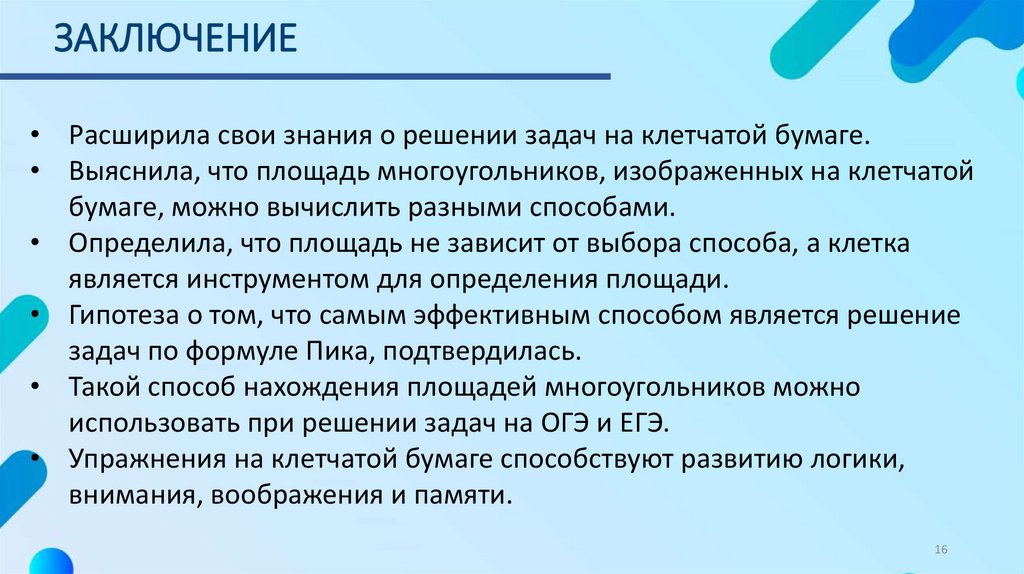 ЗАКЛЮЧЕНИЕ

• Расширила свои знания о решении задач на клетчатой бумаге.
• Выяснила, что площадь многоугольников, изображенных на клетчатой бумаге, можно вычислить разными способами.
• Определила, что площадь не зависит от выбора способа, а клетка является инструментом для определения площади.
• Гипотеза о том, что самым эффективным способом является решение задач по формуле Пика, подтвердилась.
• Такой способ нахождения площадей многоугольников можно использовать при решении задач на ОГЭ и ЕГЭ.
• Упражнения на клетчатой бумаге способствуют развитию логики, внимания, воображения и памяти.

16